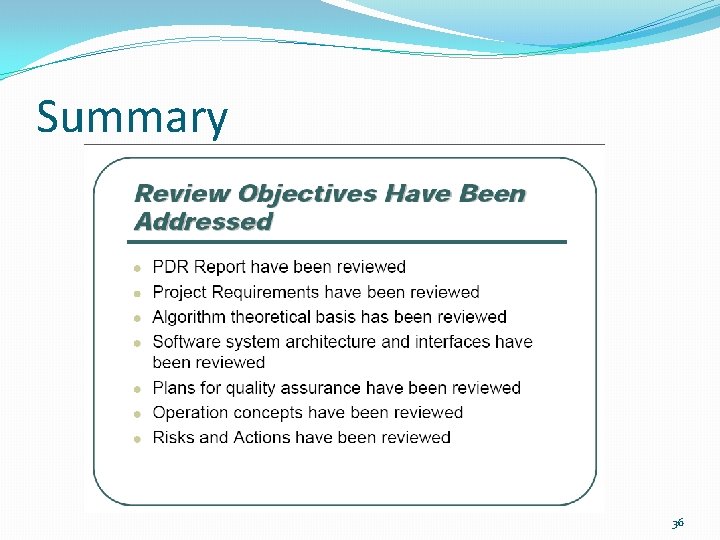 Summary

Review Objectives Have Been Addressed

- PDR Report have been reviewed
- Project Requirements have been reviewed
- Algorithm theoretical basis has been reviewed
- Software system architecture and interfaces have been reviewed
- Plans for quality assurance have been reviewed
- Operation concepts have been reviewed
- Risks and Actions have been reviewed

36